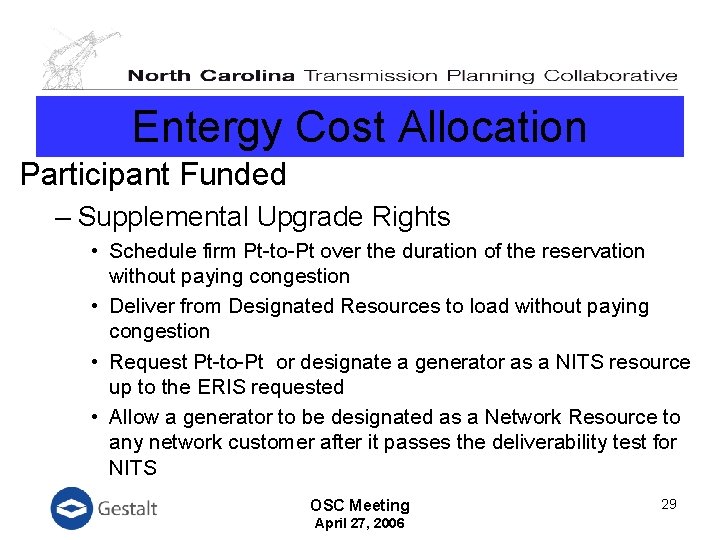 North Carolina Transmission Planning Collaborative

Entergy Cost Allocation

Participant Funded

– Supplemental Upgrade Rights

• Schedule firm Pt-to-Pt over the duration of the reservation without paying congestion

• Deliver from Designated Resources to load without paying congestion

• Request Pt-to-Pt or designate a generator as a NITS resource up to the ERIS requested

• Allow a generator to be designated as a Network Resource to any network customer after it passes the deliverability test for NITS

Gestalt

OSC Meeting
April 27, 2006

29